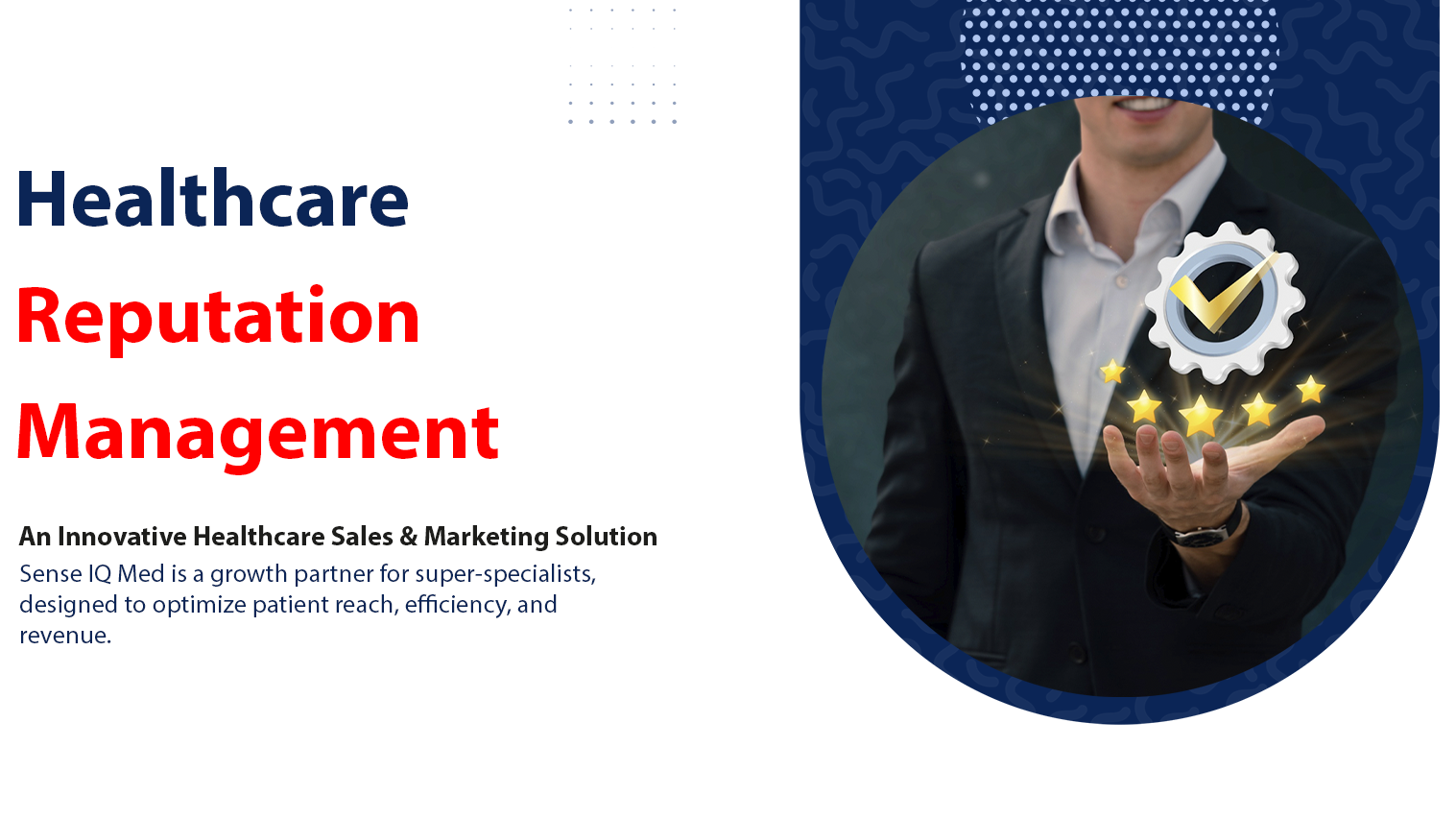 Healthcare
Reputation
Management

An Innovative Healthcare Sales & Marketing Solution

Sense IQ Med is a growth partner for super-specialists, designed to optimize patient reach, efficiency, and revenue.